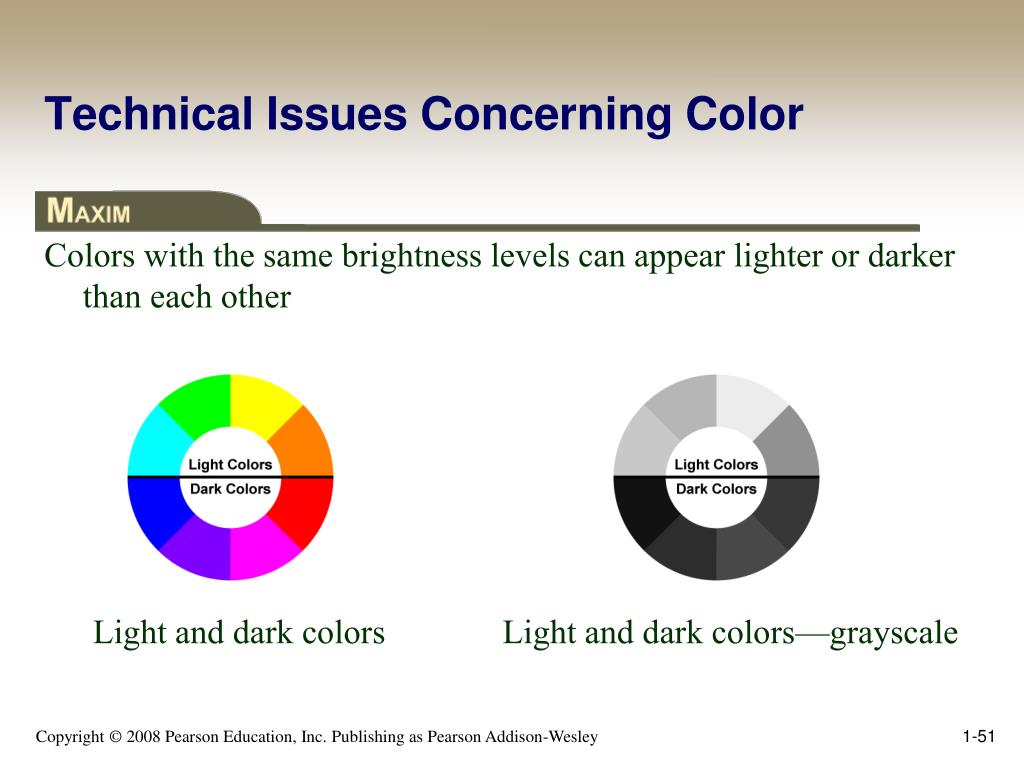 Technical Issues Concerning Color

MAXIM

Colors with the same brightness levels can appear lighter or darker than each other

Light Colors
Dark Colors

Light Colors
Dark Colors

Light and dark colors

Light and dark colors—grayscale

Copyright © 2008 Pearson Education, Inc. Publishing as Pearson Addison-Wesley

1-51